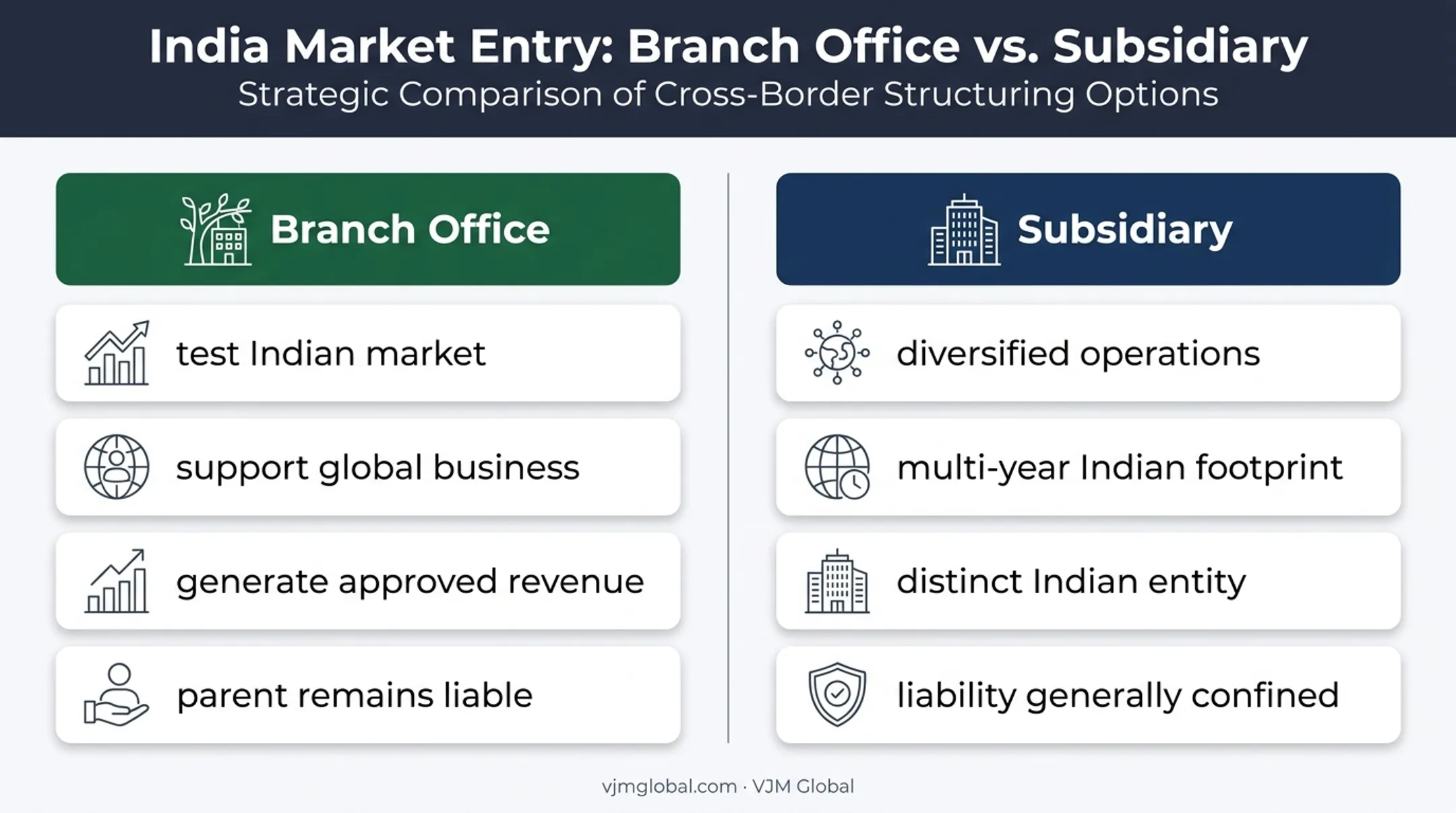 India Market Entry: Branch Office vs. Subsidiary
Strategic Comparison of Cross-Border Structuring Options

Branch Office

test Indian market

support global business

generate approved revenue

parent remains liable

Subsidiary

diversified operations

multi-year Indian footprint

distinct Indian entity

liability generally confined

vjmglobal.com · VJM Global